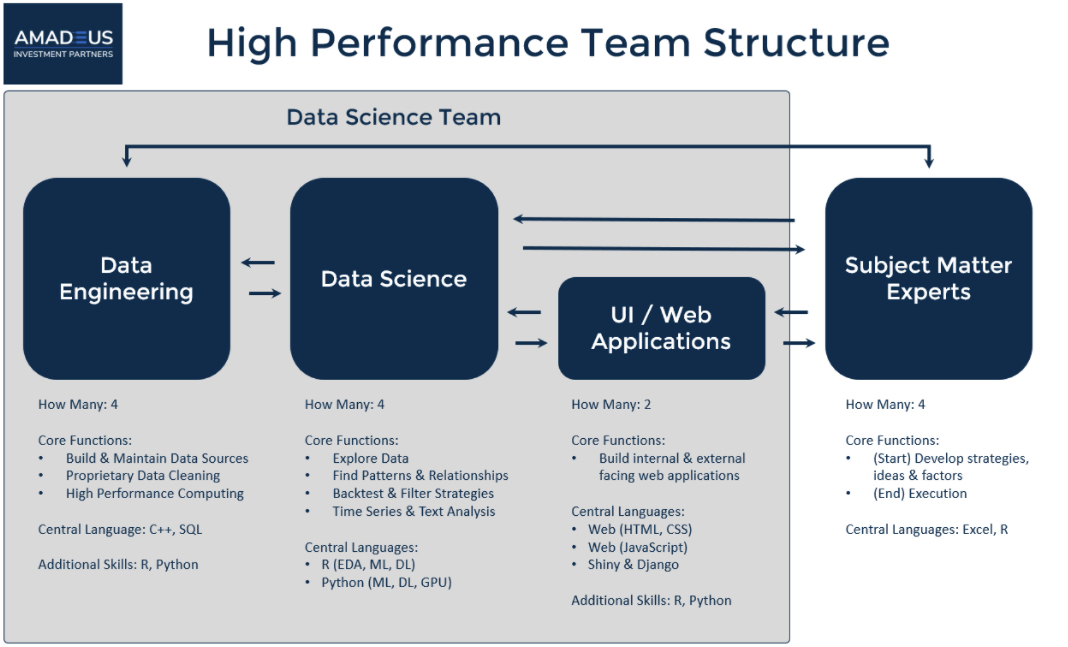 AMADEUS
INVESTMENT PARTNERS

High Performance Team Structure

Data Science Team

Data Engineering

Data Science

UI / Web Applications

Subject Matter Experts

How Many: 4

Core Functions:
• Build & Maintain Data Sources
• Proprietary Data Cleaning
• High Performance Computing

Central Language: C++, SQL

Additional Skills: R, Python

How Many: 4

Core Functions:
• Explore Data
• Find Patterns & Relationships
• Backtest & Filter Strategies
• Time Series & Text Analysis

Central Languages:
• R (EDA, ML, DL)
• Python (ML, DL, GPU)

How Many: 2

Core Functions:
• Build internal & external facing web applications

Central Languages:
• Web (HTML, CSS)
• Web (JavaScript)
• Shiny & Django

Additional Skills: R, Python

How Many: 4

Core Functions:
• (Start) Develop strategies, ideas & factors
• (End) Execution

Central Languages: Excel, R